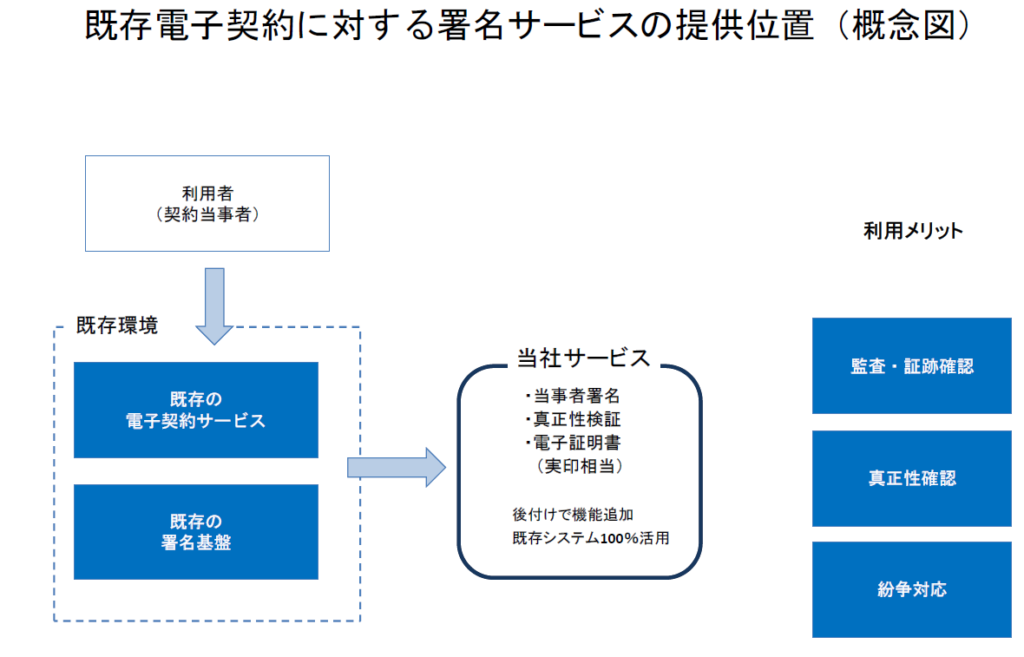 既存電子契約に対する署名サービスの提供位置（概念図）

利用者
（契約当事者）

既存環境

既存の
電子契約サービス

既存の
署名基盤

当社サービス

・当事者署名
・真正性検証
・電子証明書
（実印相当）

後付けで機能追加
既存システム100%活用

利用メリット

監査・証跡確認

真正性確認

紛争対応